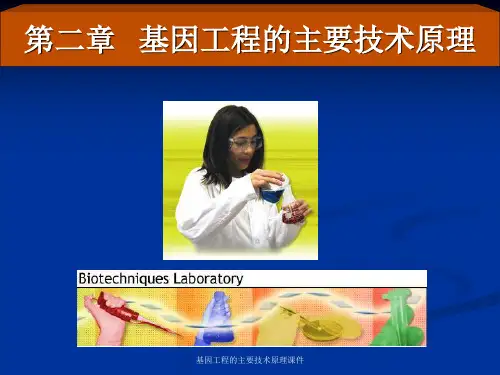 第二章　基因工程的主要技术原理

Biotechniques Laboratory

基因工程的主要技术原理课件